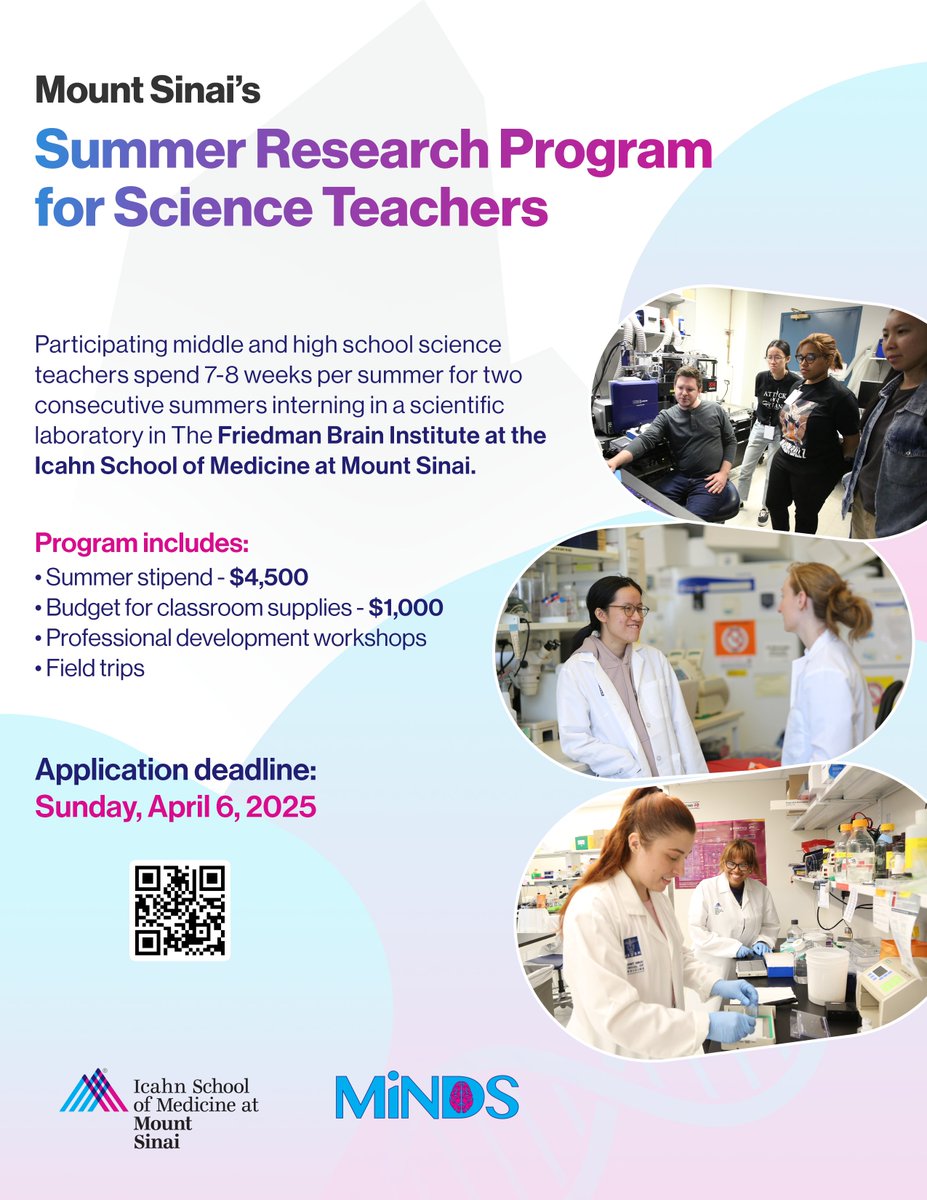 Mount Sinai's

Summer Research Program for Science Teachers

Participating middle and high school science teachers spend 7-8 weeks per summer for two consecutive summers interning in a scientific laboratory in The Friedman Brain Institute at the Icahn School of Medicine at Mount Sinai.

Program includes:
• Summer stipend - $4,500
• Budget for classroom supplies - $1,000
• Professional development workshops
• Field trips

Application deadline:
Sunday, April 6, 2025

Icahn School of Medicine at Mount Sinai

MiNDS